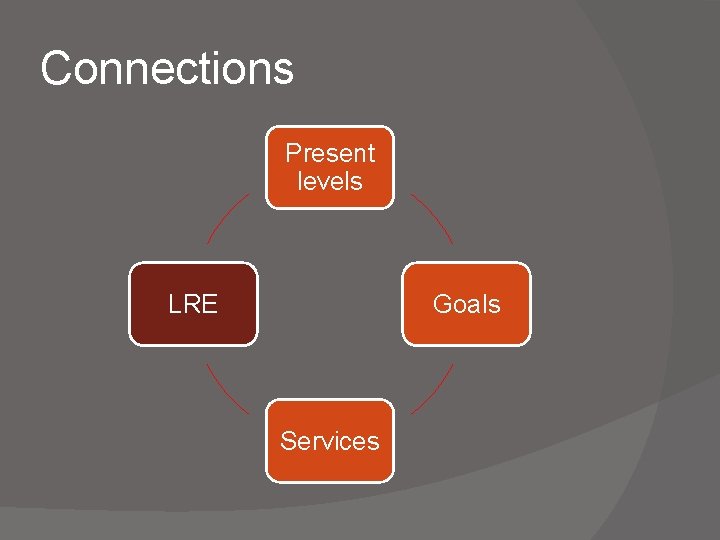 Connections

Present levels

Goals

Services

LRE